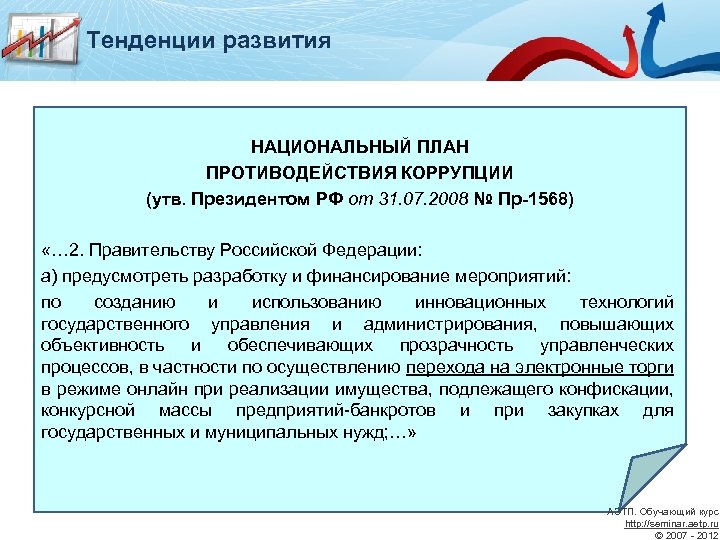 Тенденции развития

НАЦИОНАЛЬНЫЙ ПЛАН
ПРОТИВОДЕЙСТВИЯ КОРРУПЦИИ
(утв. Президентом РФ от 31.07.2008 № Пр-1568)

«…2. Правительству Российской Федерации:

а) предусмотреть разработку и финансирование мероприятий:

по созданию и использованию инновационных технологий государственного управления и администрирования, повышающих объективность и обеспечивающих прозрачность управленческих процессов, в частности по осуществлению перехода на электронные торги в режиме онлайн при реализации имущества, подлежащего конфискации, конкурсной массы предприятий-банкротов и при закупках для государственных и муниципальных нужд;…»

АЭТП. Обучающий курс
http://seminar.aetp.ru
© 2007 - 2012